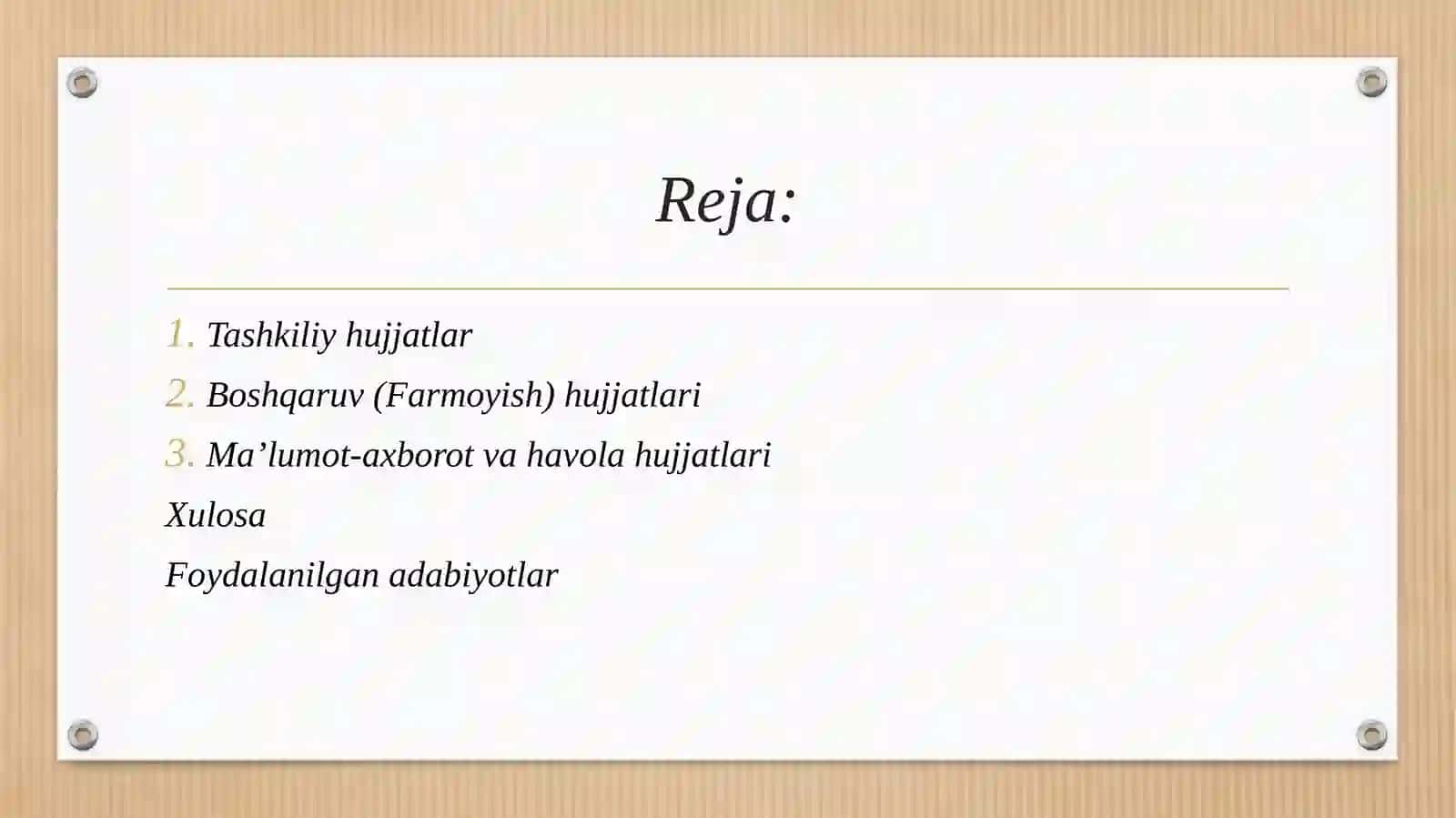 Reja:

1. Tashkiliy hujjatlar
2. Boshqaruv (Farmoyish) hujjatlari
3. Ma’lumot-axborot va havola hujjatlari
Xulosa
Foydalanilgan adabiyotlar